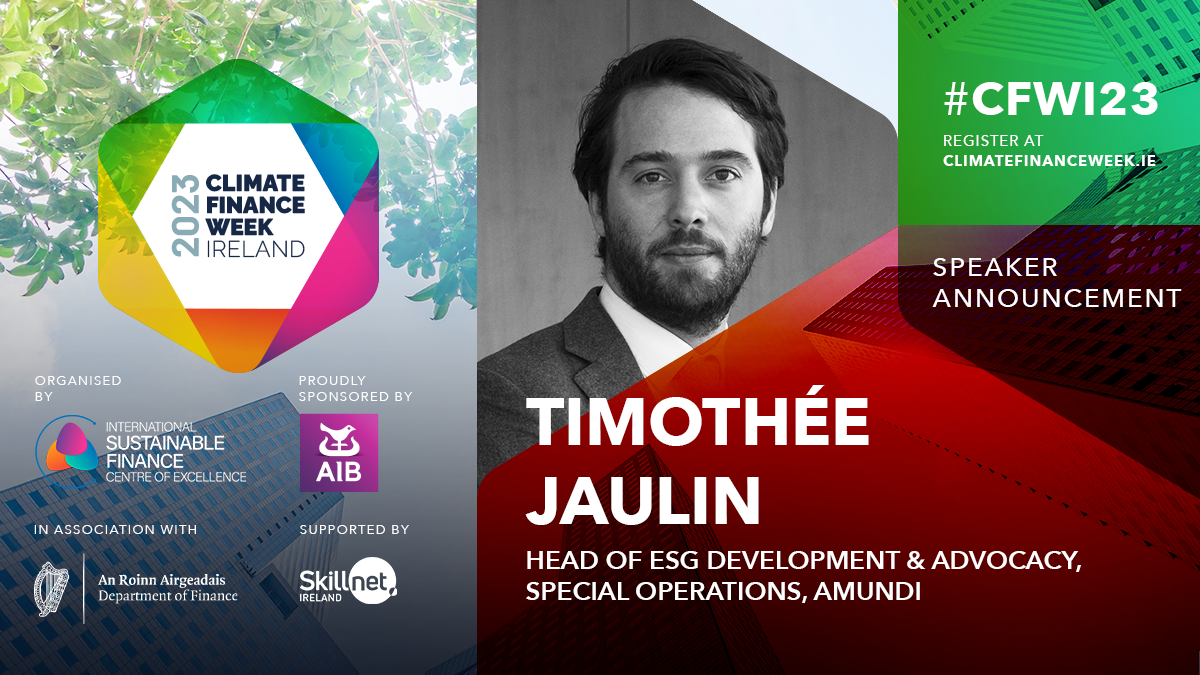 2023 CLIMATE FINANCE WEEK IRELAND

ORGANISED BY

INTERNATIONAL SUSTAINABLE FINANCE CENTRE OF EXCELLENCE

PROUDLY SPONSORED BY

AIB

IN ASSOCIATION WITH

An Roinn Airgeadais
Department of Finance

SUPPORTED BY

Skillnet IRELAND

#CFWI23

REGISTER AT
CLIMATEFINANCEWEEK.IE

SPEAKER ANNOUNCEMENT

TIMOTHÉE JAULIN

HEAD OF ESG DEVELOPMENT & ADVOCACY, SPECIAL OPERATIONS, AMUNDI